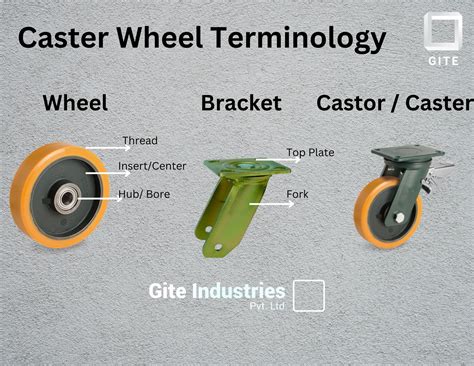 Caster Wheel Terminology

GITE

Wheel

Thread

Insert/Center

Hub/ Bore

Bracket

Top Plate

Fork

Castor / Caster

Gite Industries
Pvt. Ltd